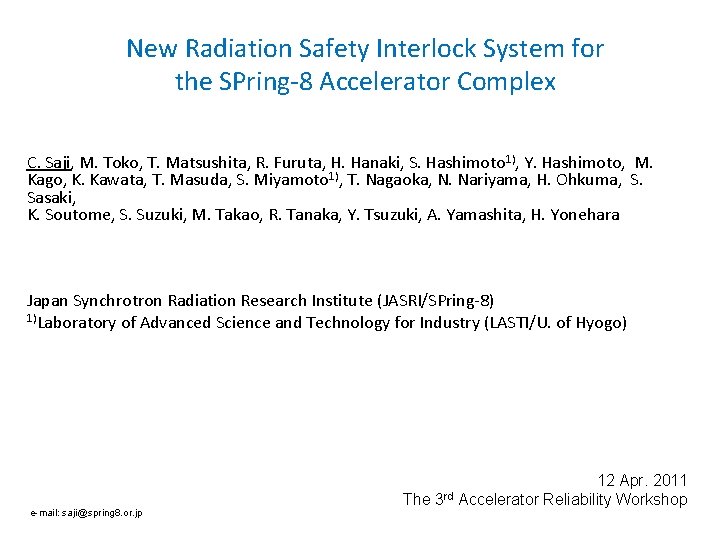 New Radiation Safety Interlock System for the SPring-8 Accelerator Complex

C. Saji, M. Toko, T. Matsushita, R. Furuta, H. Hanaki, S. Hashimoto$^{1)}$, Y. Hashimoto, M. Kago, K. Kawata, T. Masuda, S. Miyamoto$^{1)}$, T. Nagaoka, N. Nariyama, H. Ohkuma, S. Sasaki,
K. Soutome, S. Suzuki, M. Takao, R. Tanaka, Y. Tsuzuki, A. Yamashita, H. Yonehara

Japan Synchrotron Radiation Research Institute (JASRI/SPring-8)
$^{1)}$Laboratory of Advanced Science and Technology for Industry (LASTI/U. of Hyogo)

12 Apr. 2011
The 3$^{rd}$ Accelerator Reliability Workshop

e-mail: saji@spring8.or.jp